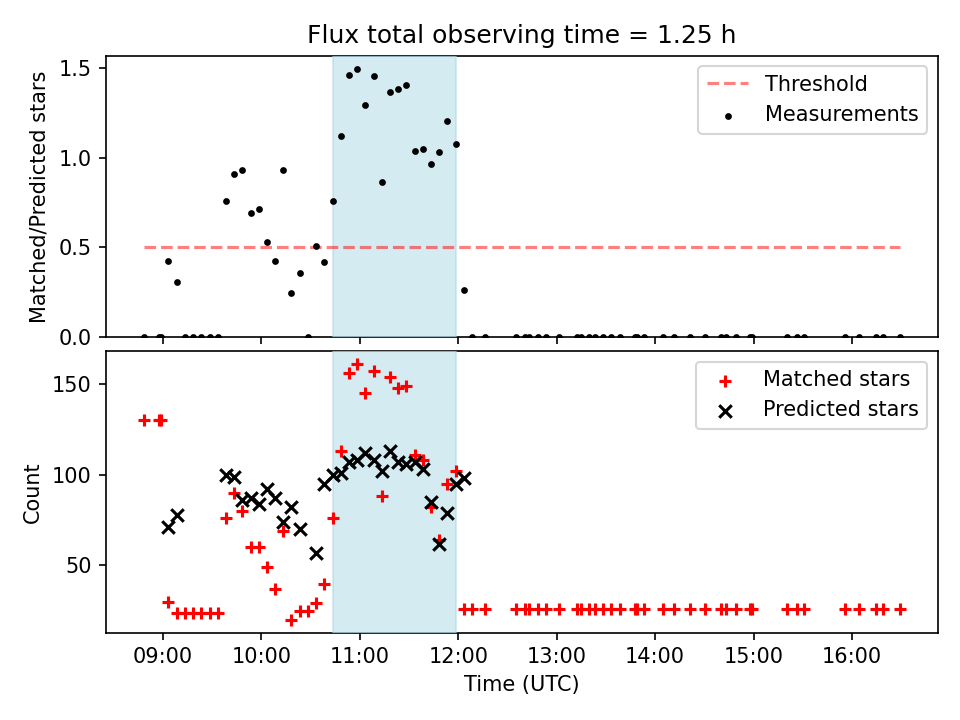 Flux total observing time = 1.25 h

Matched/Predicted stars

1.5
1.0
0.5
0.0

Threshold
Measurements

Count

150
100
50

Matched stars
Predicted stars

09:00
10:00
11:00
12:00
13:00
14:00
15:00
16:00

Time (UTC)